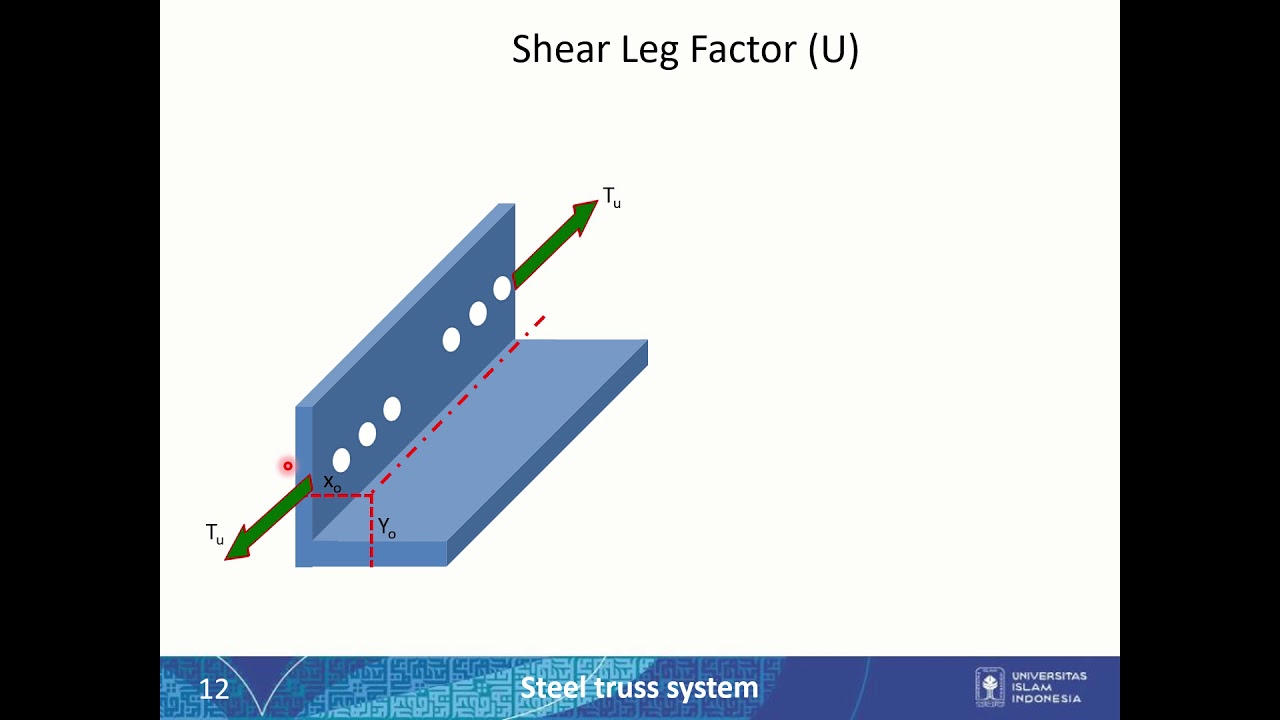 Shear Leg Factor (U)

$T_u$

$x_o$

$Y_o$

$T_u$

12

Steel truss system

UNIVERSITAS ISLAM INDONESIA